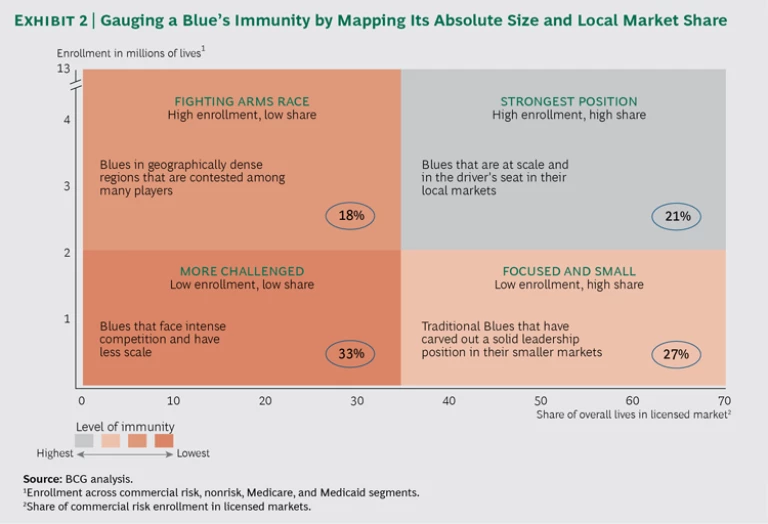 EXHIBIT 2 | Gauging a Blue's Immunity by Mapping Its Absolute Size and Local Market Share

Enrollment in millions of lives$^1$

13
4
3
2
1

FIGHTING ARMS RACE
High enrollment, low share

Blues in geographically dense regions that are contested among many players

18%

STRONGEST POSITION
High enrollment, high share

Blues that are at scale and in the driver's seat in their local markets

21%

MORE CHALLENGED
Low enrollment, low share

Blues that face intense competition and have less scale

33%

FOCUSED AND SMALL
Low enrollment, high share

Traditional Blues that have carved out a solid leadership position in their smaller markets

27%

0 10 20 30 40 50 60 70

Share of overall lives in licensed market$^2$

Level of immunity

Highest Lowest

Source: BCG analysis.
$^1$Enrollment across commercial risk, nonrisk, Medicare, and Medicaid segments.
$^2$Share of commercial risk enrollment in licensed markets.